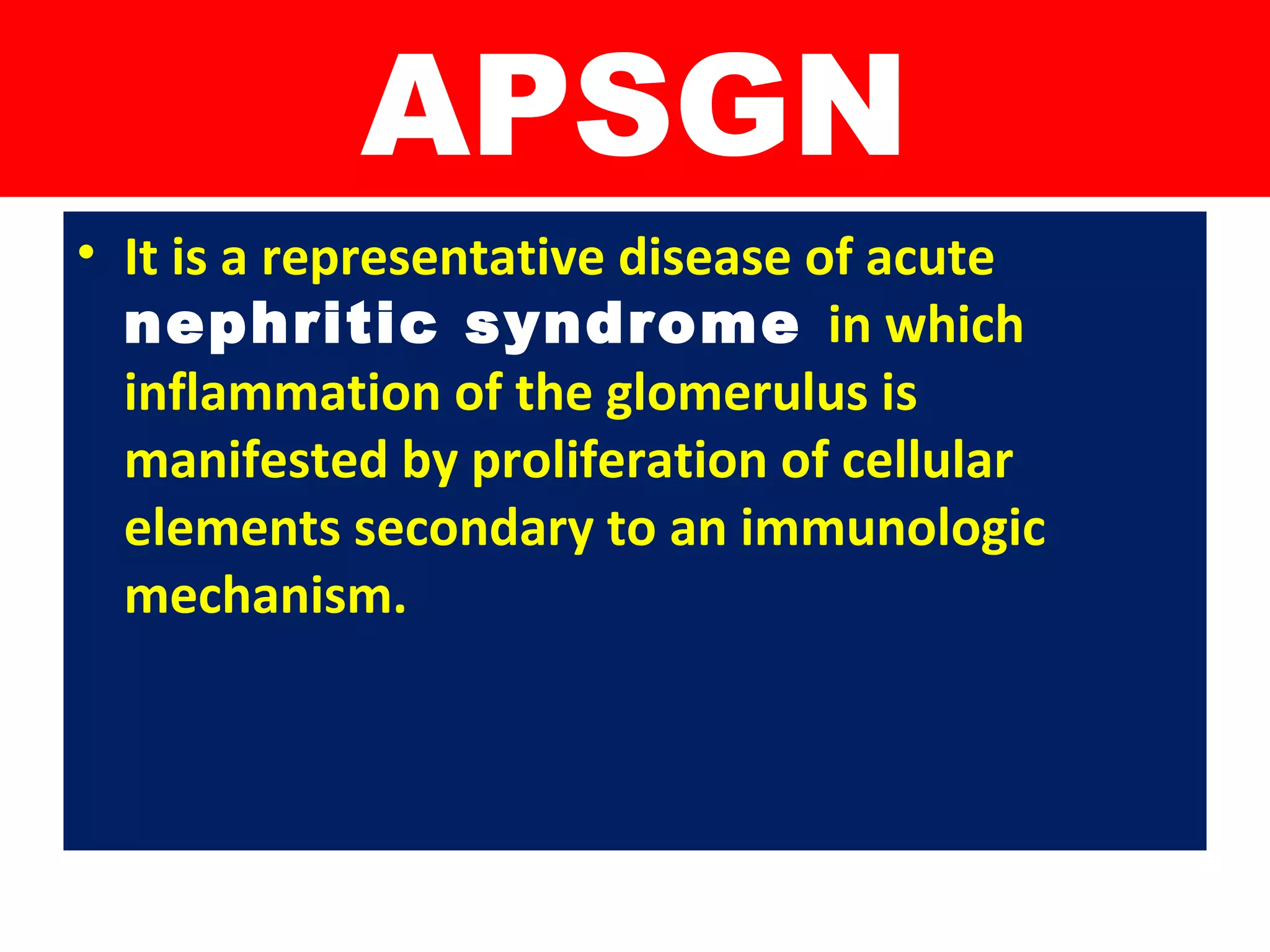 APSGN

• It is a representative disease of acute nephritic syndrome in which inflammation of the glomerulus is manifested by proliferation of cellular elements secondary to an immunologic mechanism.